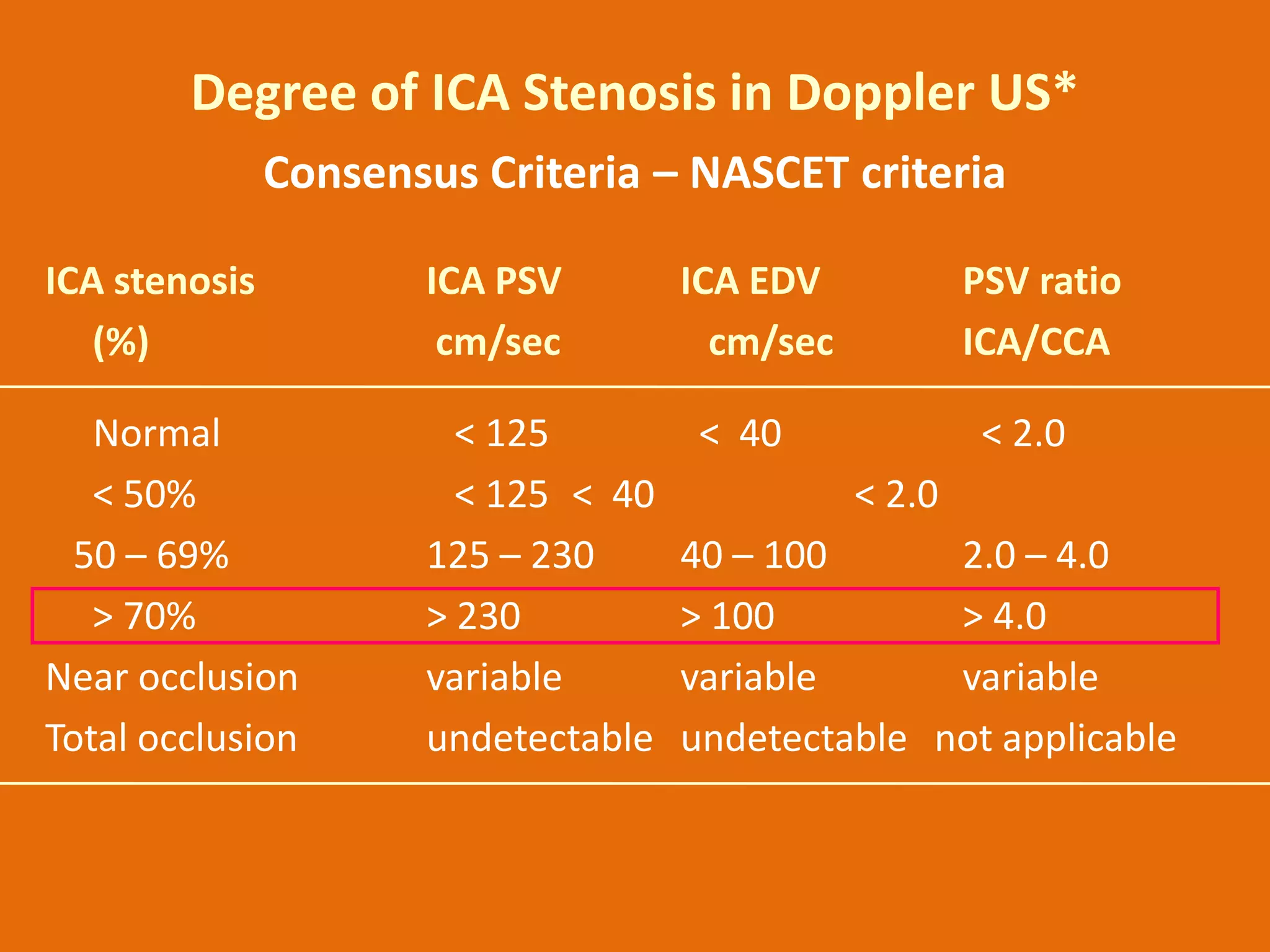 Degree of ICA Stenosis in Doppler US*

Consensus Criteria – NASCET criteria

| ICA stenosis (%) | ICA PSV cm/sec | ICA EDV cm/sec | PSV ratio ICA/CCA |
|---|---|---|---|
| Normal | < 125 | < 40 | < 2.0 |
| < 50% | < 125 | < 40 | < 2.0 |
| 50 – 69% | 125 – 230 | 40 – 100 | 2.0 – 4.0 |
| > 70% | > 230 | > 100 | > 4.0 |
| Near occlusion | variable | variable | variable |
| Total occlusion | undetectable | undetectable | not applicable |